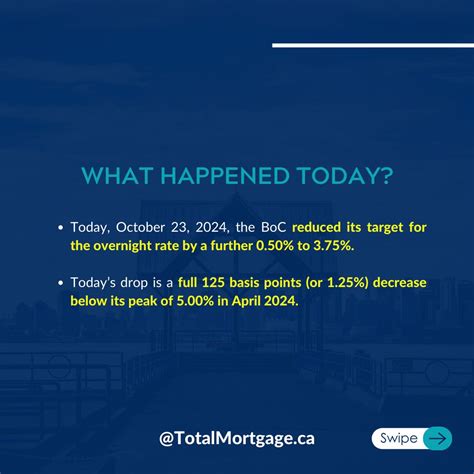 WHAT HAPPENED TODAY?

• Today, October 23, 2024, the BoC reduced its target for the overnight rate by a further 0.50% to 3.75%.

• Today's drop is a full 125 basis points (or 1.25%) decrease below its peak of 5.00% in April 2024.

@TotalMortgage.ca

Swipe